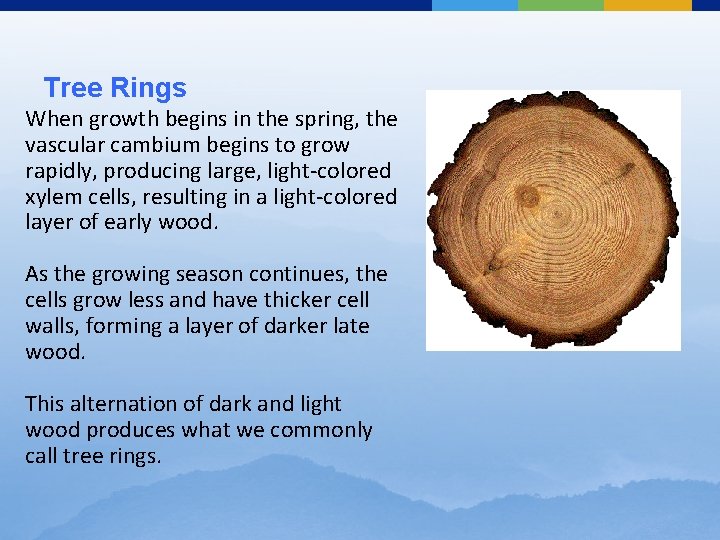 Tree Rings

When growth begins in the spring, the vascular cambium begins to grow rapidly, producing large, light-colored xylem cells, resulting in a light-colored layer of early wood.

As the growing season continues, the cells grow less and have thicker cell walls, forming a layer of darker late wood.

This alternation of dark and light wood produces what we commonly call tree rings.